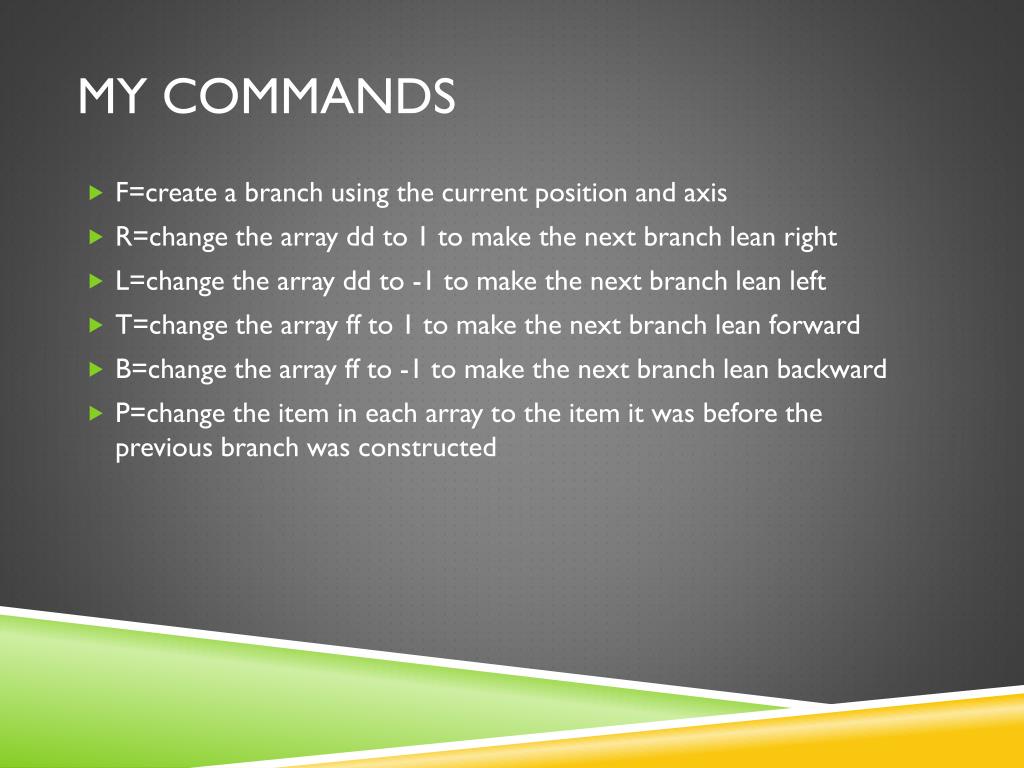 MY COMMANDS

F=create a branch using the current position and axis
R=change the array dd to 1 to make the next branch lean right
L=change the array dd to -1 to make the next branch lean left
T=change the array ff to 1 to make the next branch lean forward
B=change the array ff to -1 to make the next branch lean backward
P=change the item in each array to the item it was before the previous branch was constructed